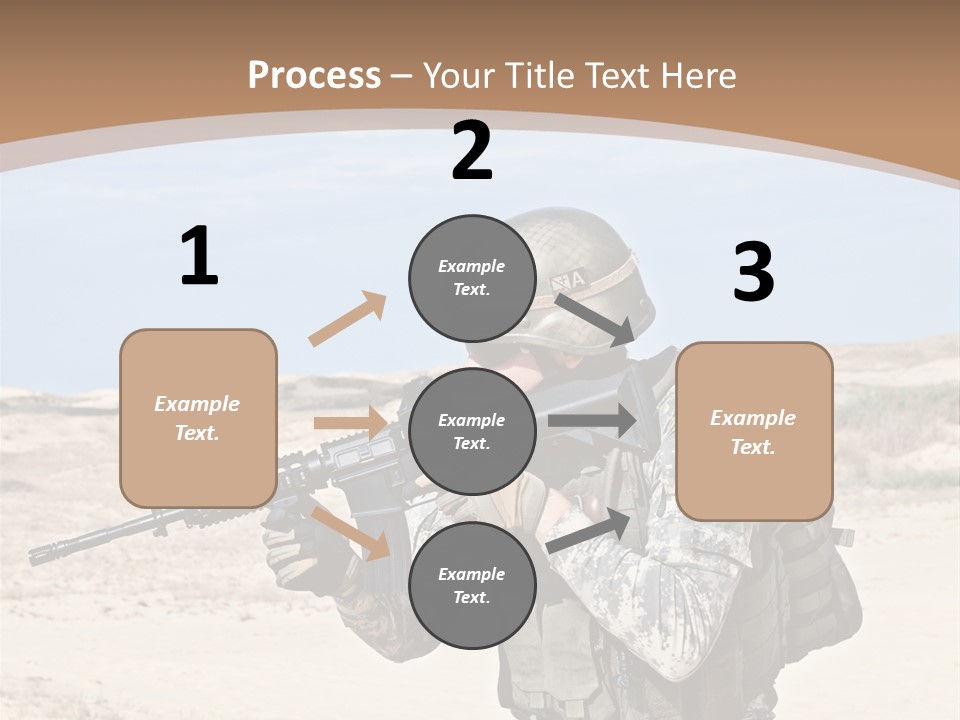 Process – Your Title Text Here

1

Example Text.

2

Example Text.

Example Text.

Example Text.

3

Example Text.